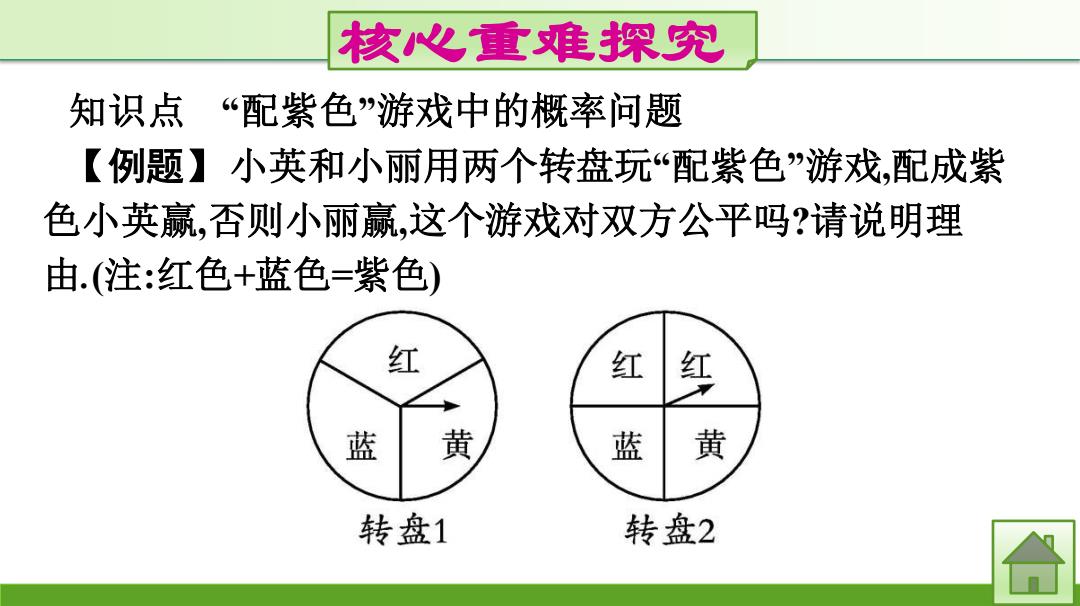 核心重难探究

知识点　“配紫色”游戏中的概率问题

【例题】 小英和小丽用两个转盘玩“配紫色”游戏,配成紫色小英赢,否则小丽赢,这个游戏对双方公平吗?请说明理由.(注:红色+蓝色=紫色)

红
蓝　黄
转盘1

红　红
蓝　黄
转盘2